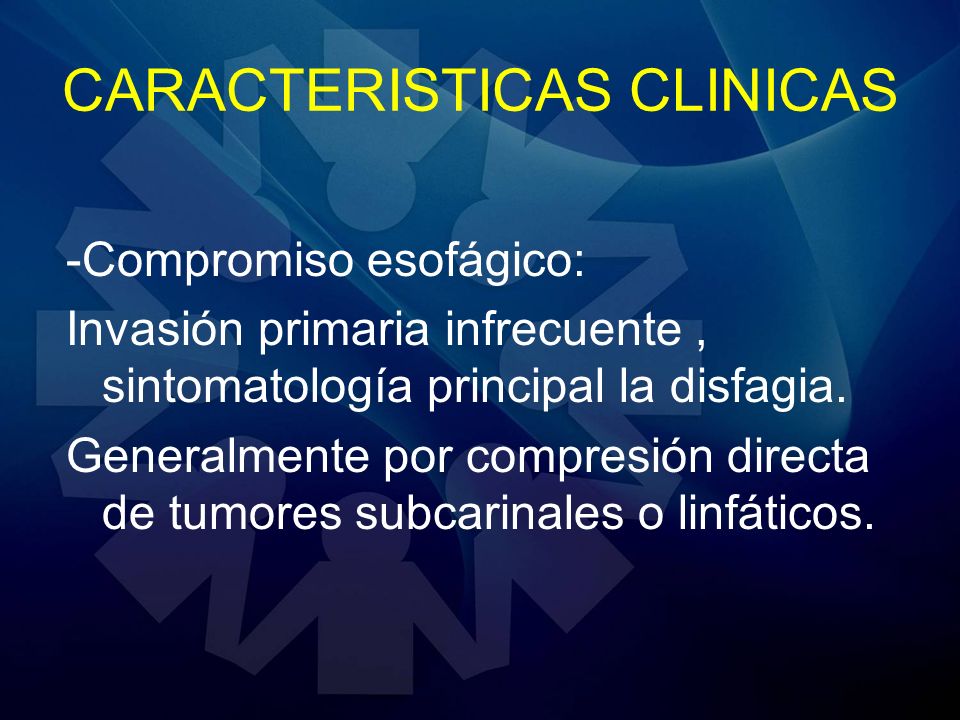 CARACTERISTICAS CLINICAS

-Compromiso esofágico:

Invasión primaria infrecuente , sintomatología principal la disfagia.

Generalmente por compresión directa de tumores subcarinales o linfáticos.